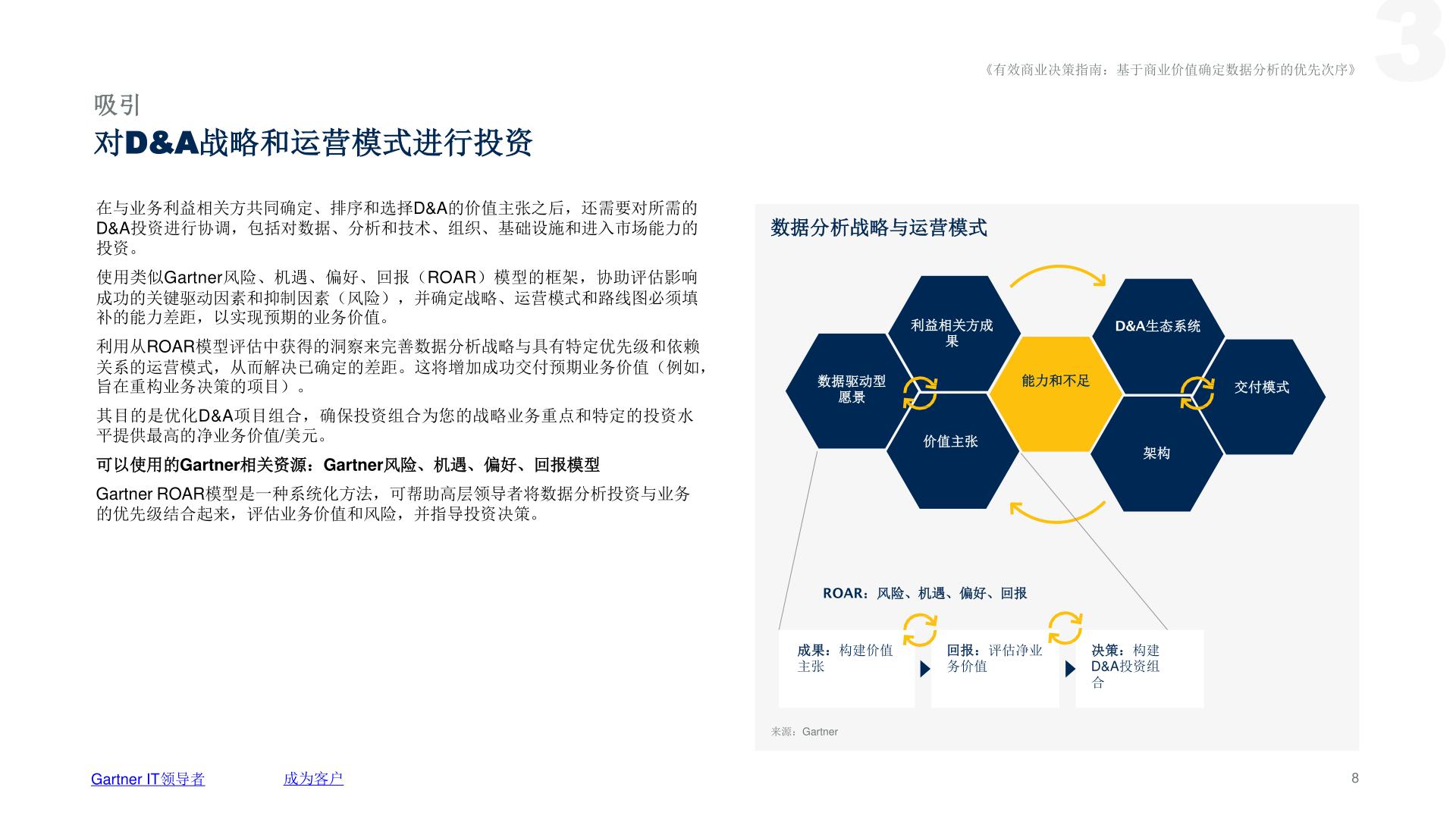 3

《有效商业决策指南：基于商业价值确定数据分析的优先次序》

吸引

对D&A战略和运营模式进行投资

在与业务利益相关方共同确定、排序和选择D&A的价值主张之后，还需要对所需的D&A投资进行协调，包括对数据、分析和技术、组织、基础设施和进入市场能力的投资。

使用类似Gartner风险、机遇、偏好、回报（ROAR）模型的框架，协助评估影响成功的关键驱动因素和抑制因素（风险），并确定战略、运营模式和路线图必须填补的能力差距，以实现预期的业务价值。

利用从ROAR模型评估中获得的洞察来完善数据分析战略与具有特定优先级和依赖关系的运营模式，从而解决已确定的差距。这将增加成功交付预期业务价值（例如，旨在重构业务决策的项目）。

其目的是优化D&A项目组合，确保投资组合为您的战略业务重点和特定的投资水平提供最高的净业务价值/美元。

可以使用的Gartner相关资源：Gartner风险、机遇、偏好、回报模型

Gartner ROAR模型是一种系统化方法，可帮助高层领导者将数据分析投资与业务的优先级结合起来，评估业务价值和风险，并指导投资决策。

数据分析战略与运营模式

利益相关方成果

D&A生态系统

数据驱动型愿景

能力和不足

交付模式

价值主张

架构

ROAR：风险、机遇、偏好、回报

成果：构建价值主张

回报：评估净业务价值

决策：构建D&A投资组合

来源：Gartner

Gartner IT领导者

成为客户

8